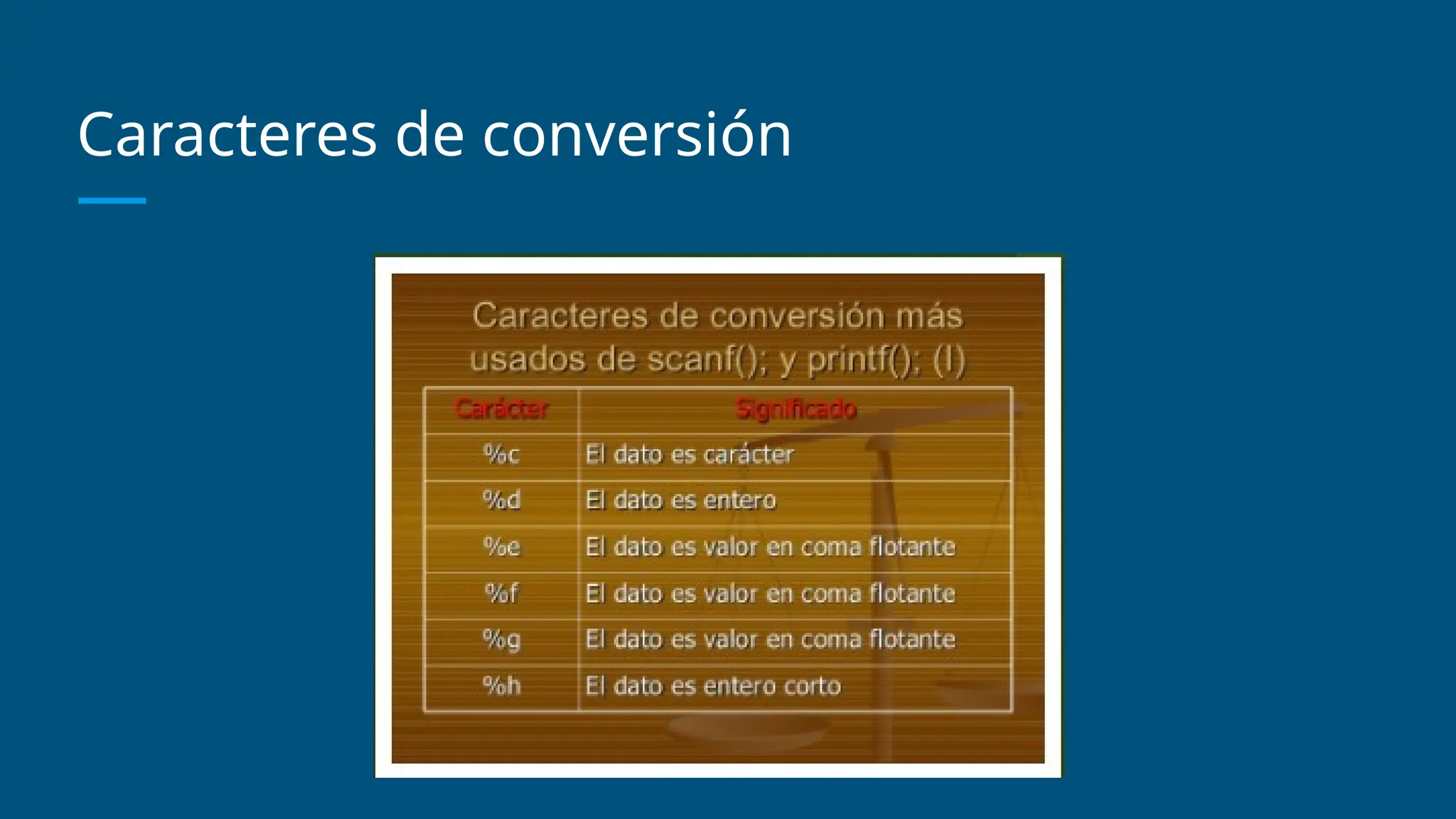 Caracteres de conversión

Caracteres de conversión más usados de scanf(); y printf(); (I)

| Carácter | Significado |
|---|---|
| %c | El dato es carácter |
| %d | El dato es entero |
| %e | El dato es valor en coma flotante |
| %f | El dato es valor en coma flotante |
| %g | El dato es valor en coma flotante |
| %h | El dato es entero corto |